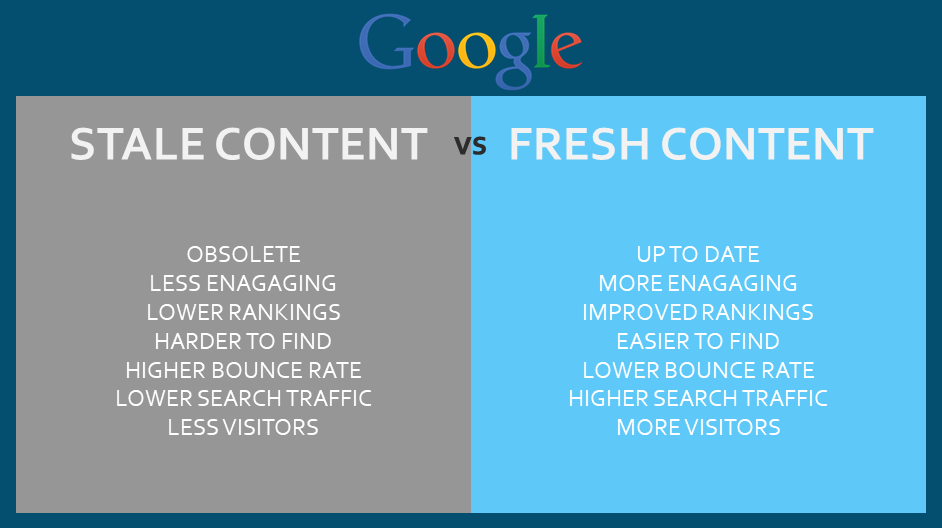 Google

STALE CONTENT vs FRESH CONTENT

OBSOLETE
LESS ENAGAGING
LOWER RANKINGS
HARDER TO FIND
HIGHER BOUNCE RATE
LOWER SEARCH TRAFFIC
LESS VISITORS

UP TO DATE
MORE ENAGAGING
IMPROVED RANKINGS
EASIER TO FIND
LOWER BOUNCE RATE
HIGHER SEARCH TRAFFIC
MORE VISITORS